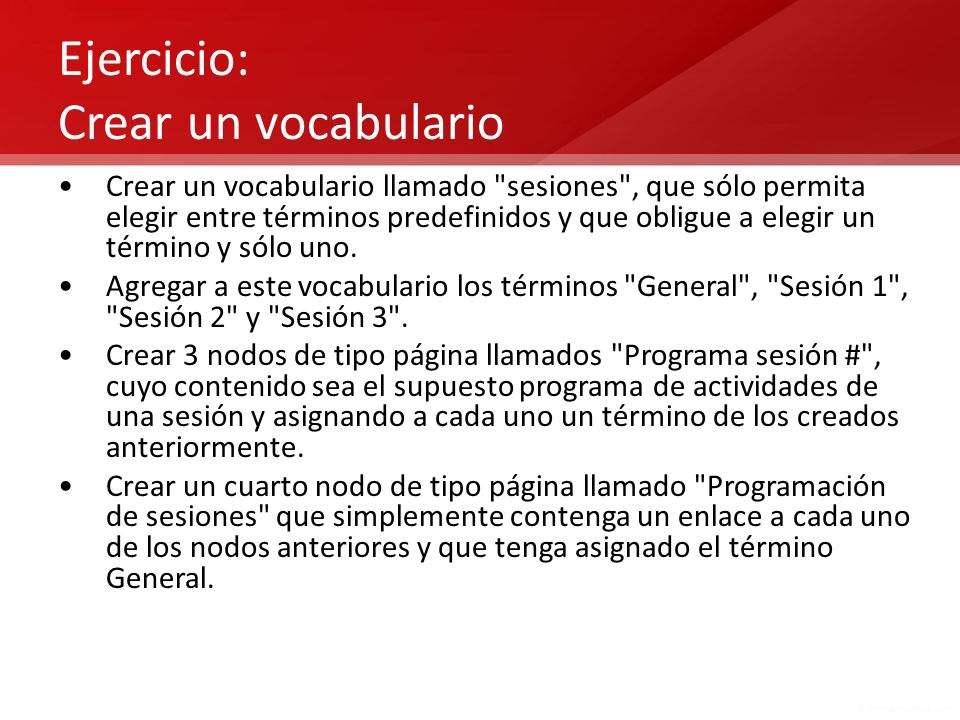 Ejercicio:
Crear un vocabulario

• Crear un vocabulario llamado "sesiones", que sólo permita elegir entre términos predefinidos y que obligue a elegir un término y sólo uno.

• Agregar a este vocabulario los términos "General", "Sesión 1", "Sesión 2" y "Sesión 3".

• Crear 3 nodos de tipo página llamados "Programa sesión #", cuyo contenido sea el supuesto programa de actividades de una sesión y asignando a cada uno un término de los creados anteriormente.

• Crear un cuarto nodo de tipo página llamado "Programación de sesiones" que simplemente contenga un enlace a cada uno de los nodos anteriores y que tenga asignado el término General.